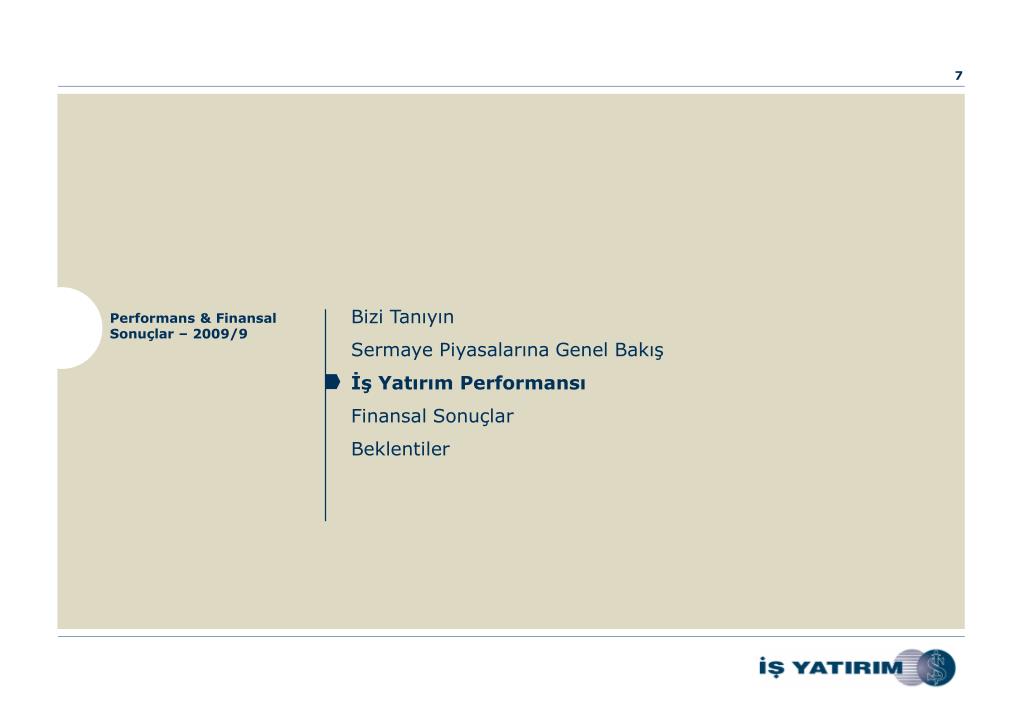 7

Performans & Finansal Sonuçlar – 2009/9

Bizi Tanıyın

Sermaye Piyasalarına Genel Bakış

İş Yatırım Performansı

Finansal Sonuçlar

Beklentiler

İŞ YATIRIM